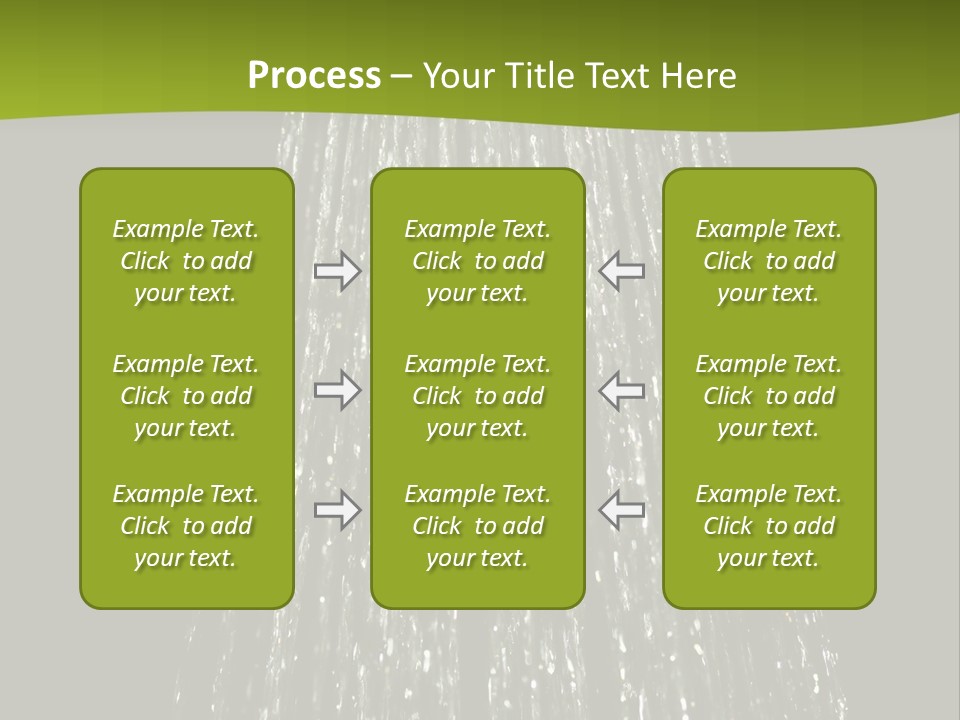 Process – Your Title Text Here

Example Text. Click to add your text.

Example Text. Click to add your text.

Example Text. Click to add your text.

Example Text. Click to add your text.

Example Text. Click to add your text.

Example Text. Click to add your text.

Example Text. Click to add your text.

Example Text. Click to add your text.

Example Text. Click to add your text.